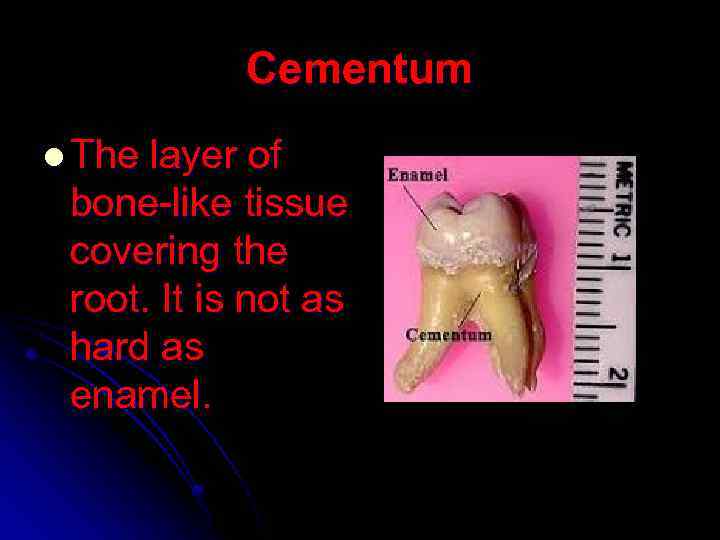 Cementum

The layer of bone-like tissue covering the root. It is not as hard as enamel.

Enamel

Cementum

METRIC 1

2